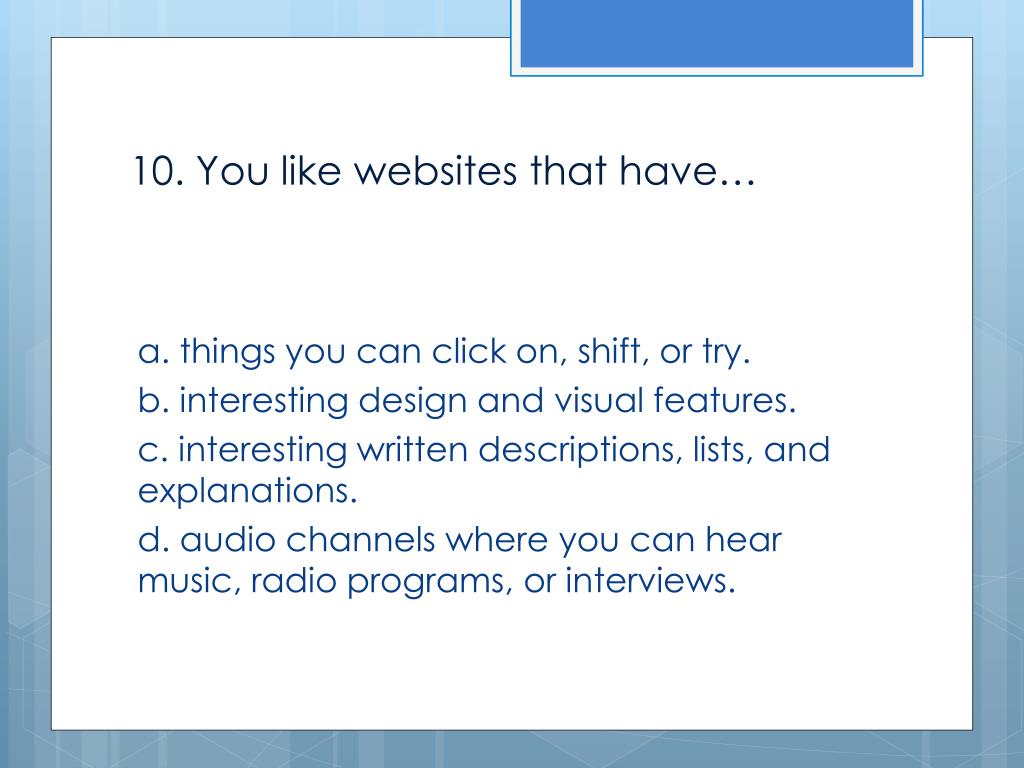 10. You like websites that have…

a. things you can click on, shift, or try.

b. interesting design and visual features.

c. interesting written descriptions, lists, and explanations.

d. audio channels where you can hear music, radio programs, or interviews.